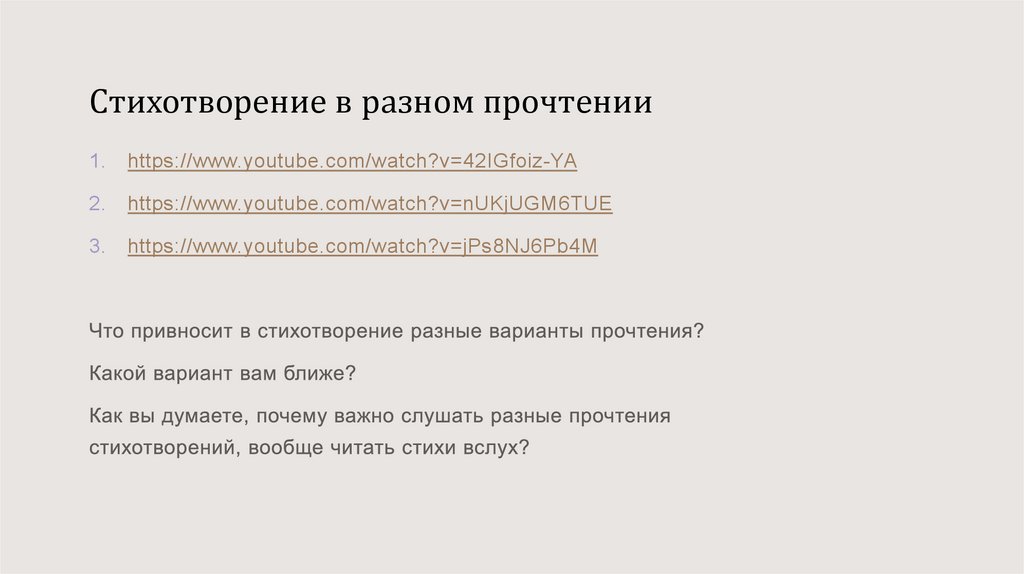 Стихотворение в разном прочтении

1. https://www.youtube.com/watch?v=42IGfoiz-YA
2. https://www.youtube.com/watch?v=nUKjUGM6TUE
3. https://www.youtube.com/watch?v=jPs8NJ6Pb4M

Что привносит в стихотворение разные варианты прочтения?

Какой вариант вам ближе?

Как вы думаете, почему важно слушать разные прочтения стихотворений, вообще читать стихи вслух?